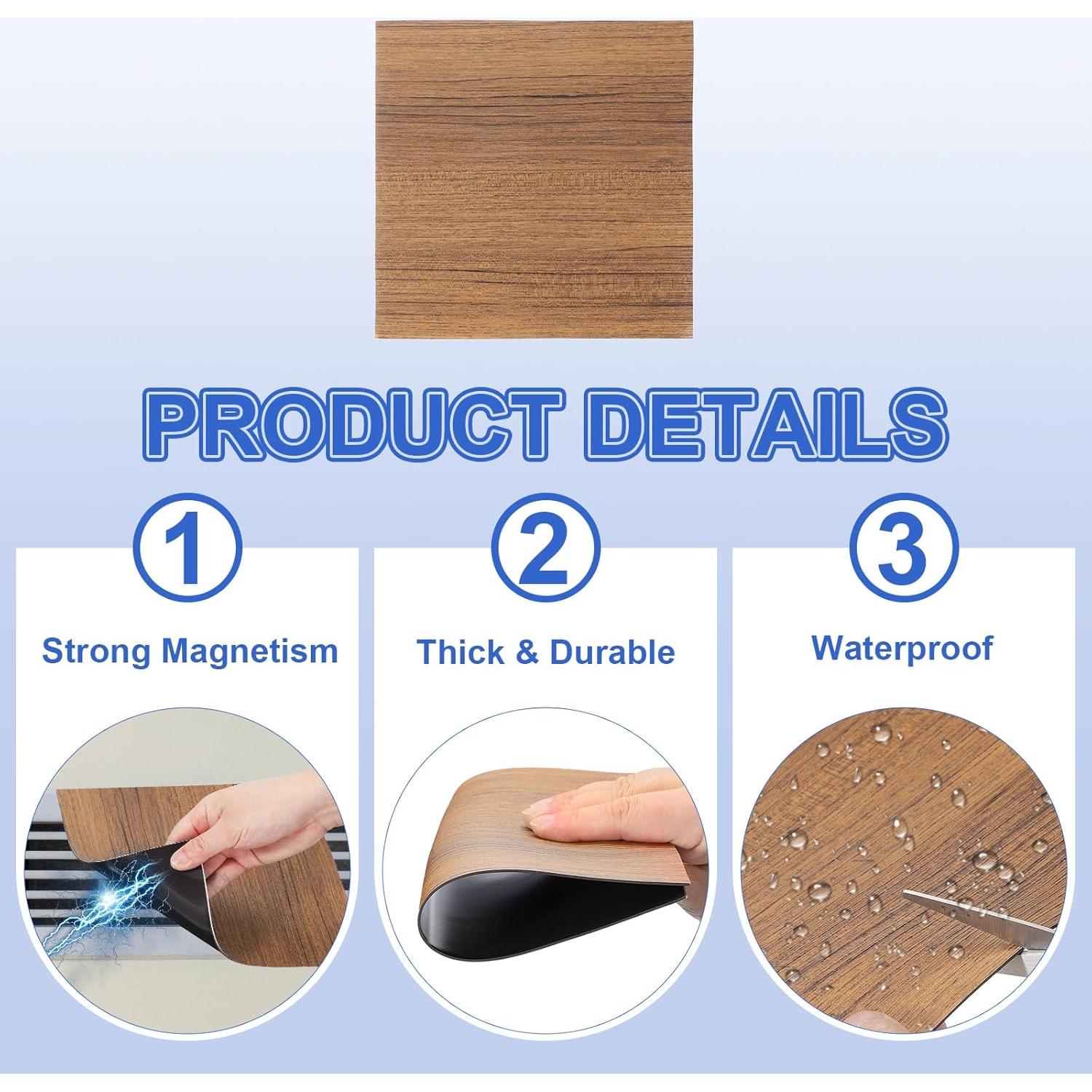 PRODUCT DETAILS

1
Strong Magnetism

2
Thick & Durable

3
Waterproof